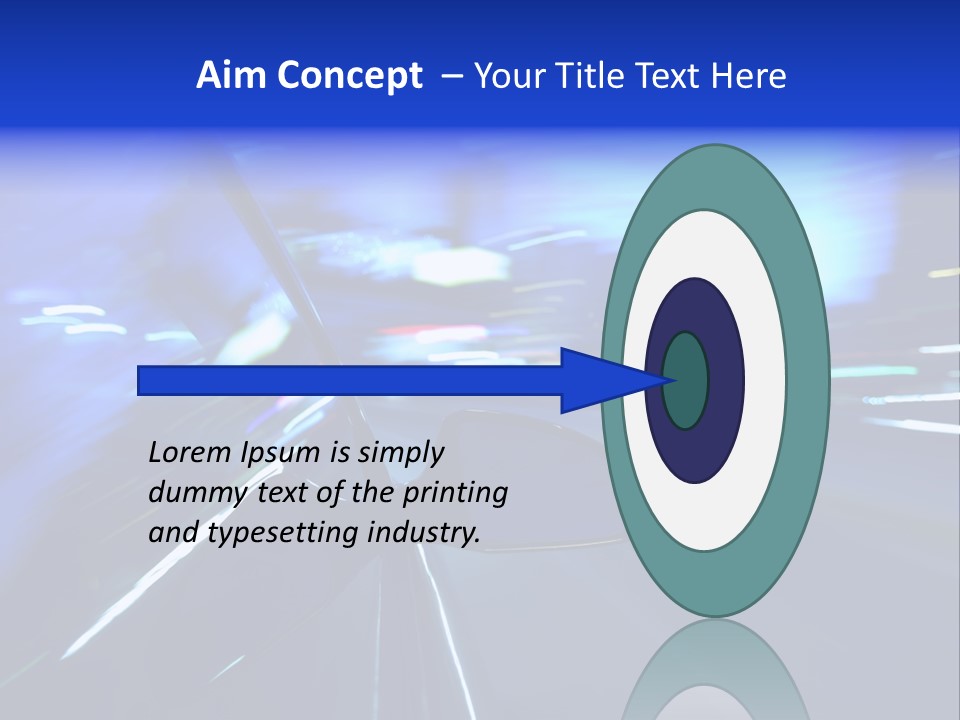 Aim Concept – Your Title Text Here

Lorem Ipsum is simply dummy text of the printing and typesetting industry.